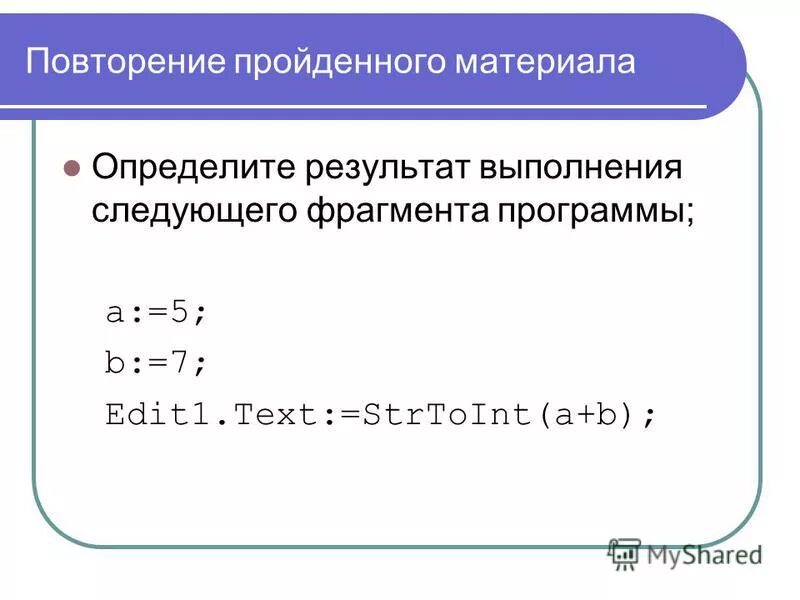 Повторение пройденного материала

Определите результат выполнения следующего фрагмента программы;

a:=5;
b:=7;
Edit1.Text:=StrToInt(a+b);

MyShared